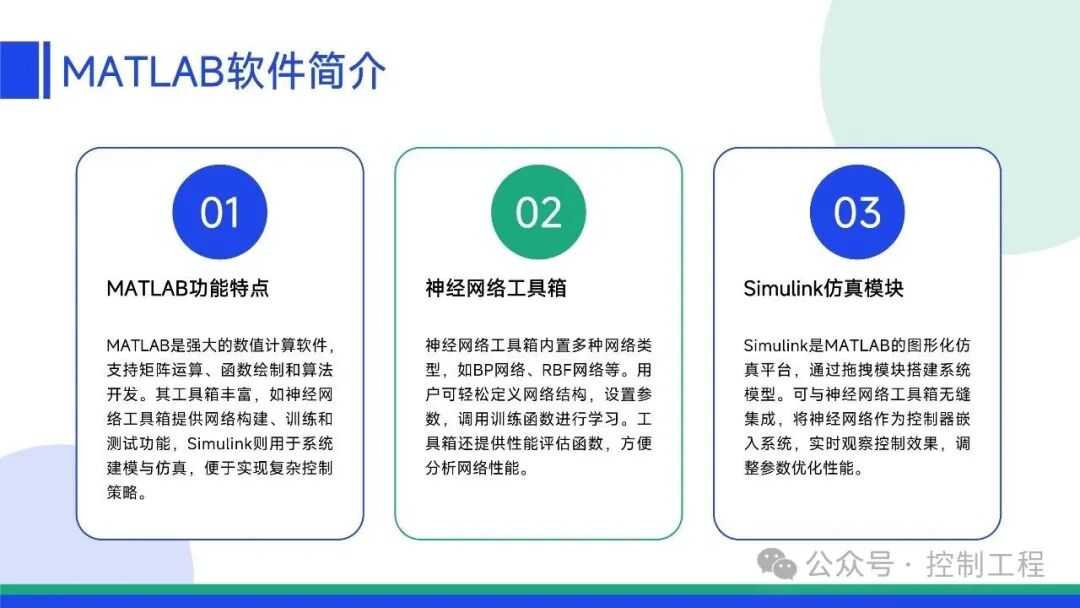 MATLAB软件简介

01

MATLAB功能特点

MATLAB是强大的数值计算软件，支持矩阵运算、函数绘制和算法开发。其工具箱丰富，如神经网络工具箱提供网络构建、训练和测试功能，Simulink则用于系统建模与仿真，便于实现复杂控制策略。

02

神经网络工具箱

神经网络工具箱内置多种网络类型，如BP网络、RBF网络等。用户可轻松定义网络结构，设置参数，调用训练函数进行学习。工具箱还提供性能评估函数，方便分析网络性能。

03

Simulink仿真模块

Simulink是MATLAB的图形化仿真平台，通过拖拽模块搭建系统模型。可与神经网络工具箱无缝集成，将神经网络作为控制器嵌入系统，实时观察控制效果，调整参数优化性能。

公众号 · 控制工程